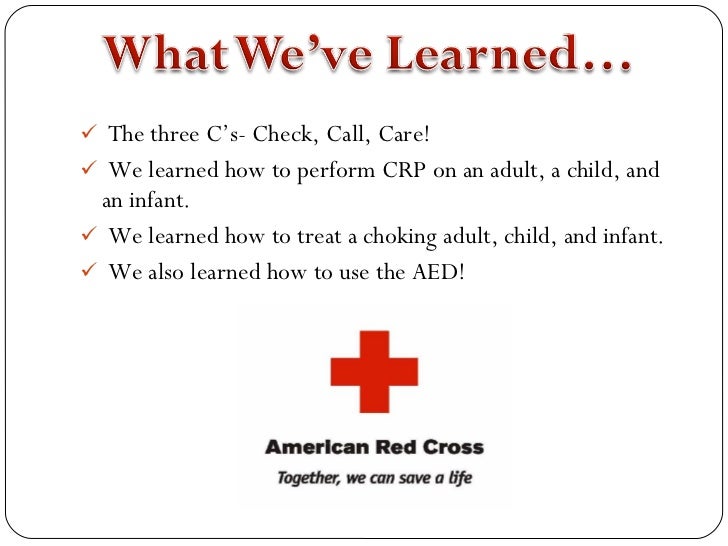 What We've Learned…

✓ The three C's- Check, Call, Care!

✓ We learned how to perform CRP on an adult, a child, and an infant.

✓ We learned how to treat a choking adult, child, and infant.

✓ We also learned how to use the AED!

American Red Cross
Together, we can save a life